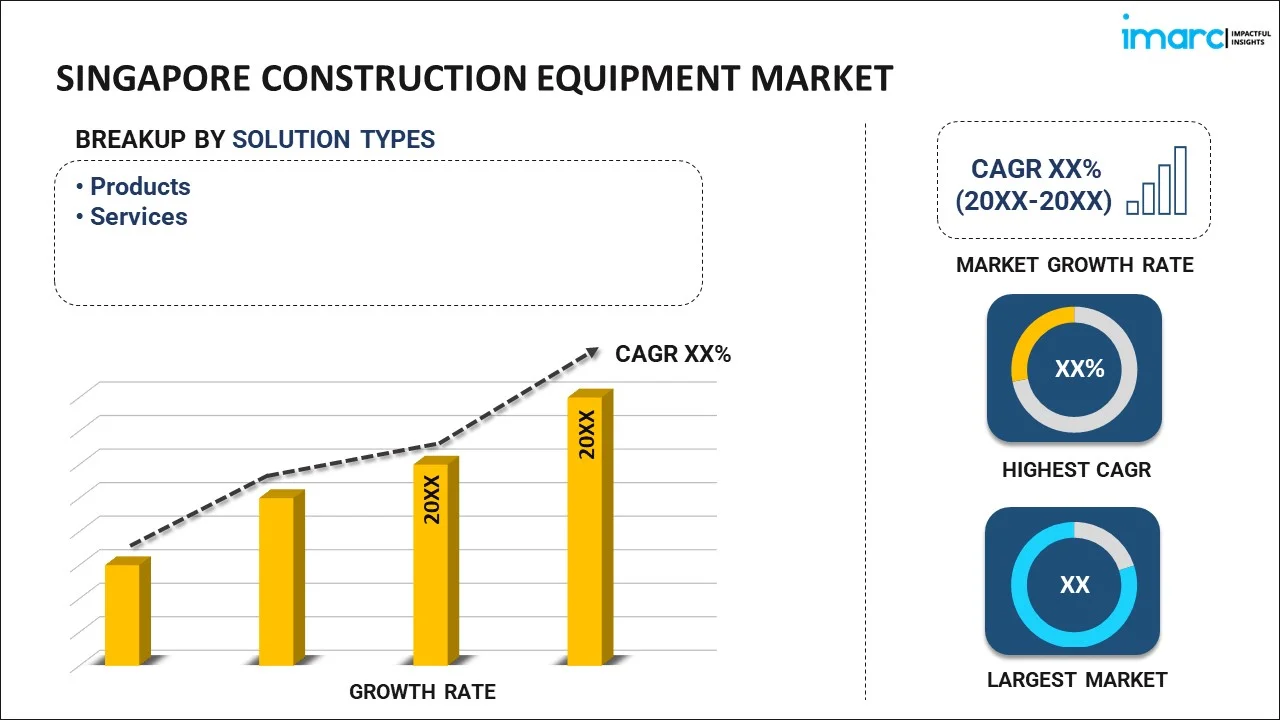 imarc IMPACTFUL INSIGHTS

SINGAPORE CONSTRUCTION EQUIPMENT MARKET

BREAKUP BY SOLUTION TYPES

• Products
• Services

CAGR XX%

20XX

20XX

GROWTH RATE

CAGR XX% (20XX-20XX)

MARKET GROWTH RATE

XX%

HIGHEST CAGR

XX

LARGEST MARKET